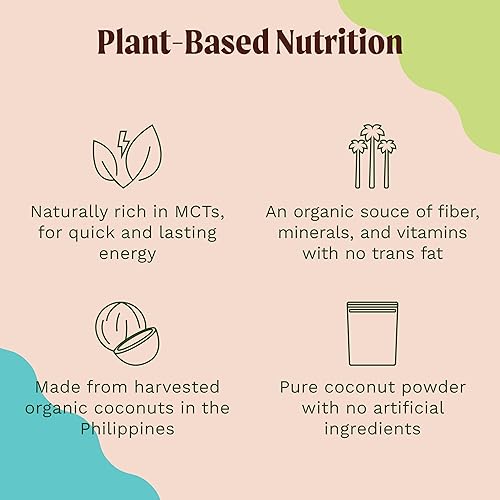 Plant-Based Nutrition

Naturally rich in MCTs, for quick and lasting energy

An organic souce of fiber, minerals, and vitamins with no trans fat

Made from harvested organic coconuts in the Philippines

Pure coconut powder with no artificial ingredients